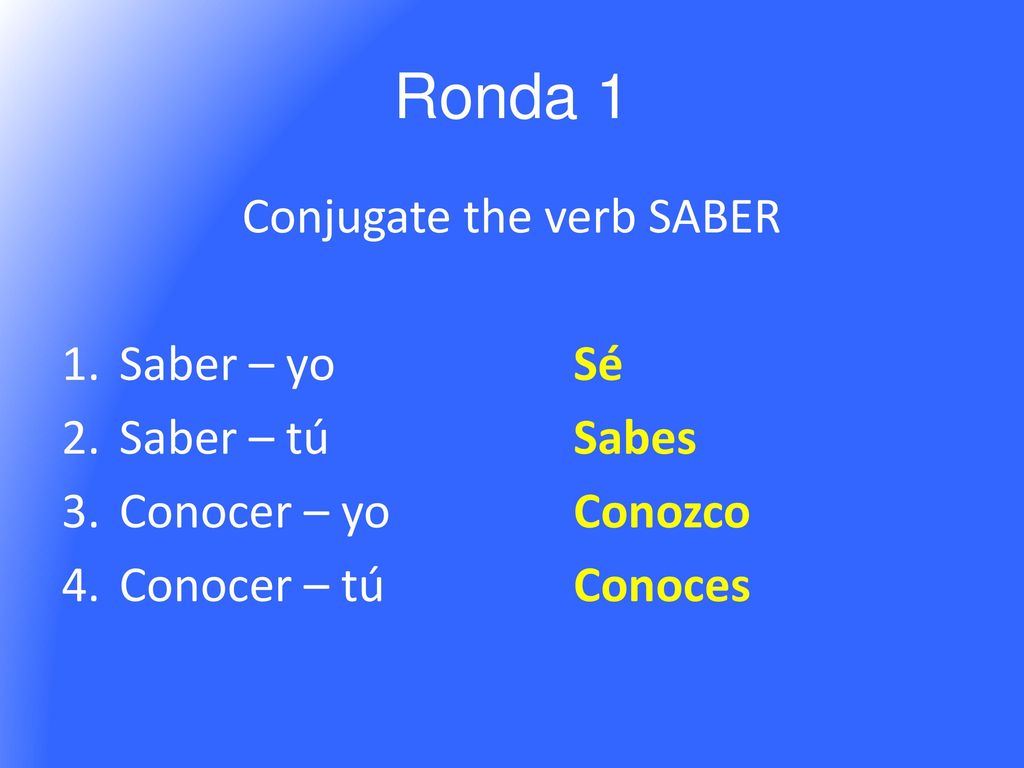 Ronda 1

Conjugate the verb SABER

1. Saber – yo Sé
2. Saber – tú Sabes
3. Conocer – yo Conozco
4. Conocer – tú Conoces